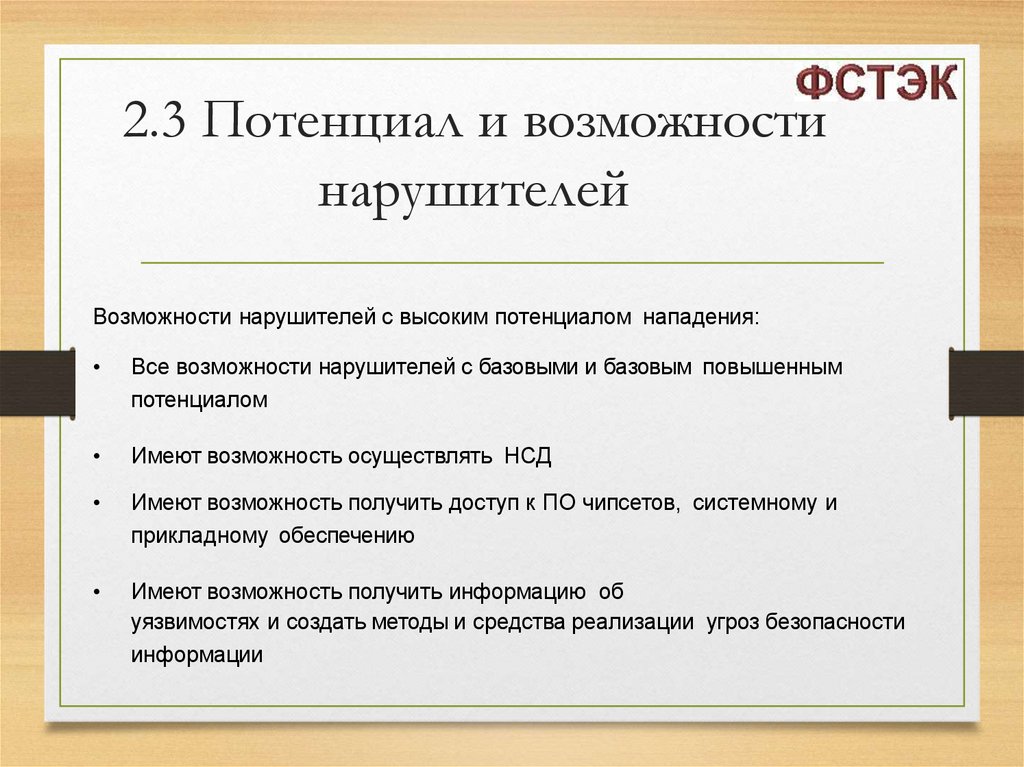 ФСТЭК

2.3 Потенциал и возможности нарушителей

Возможности нарушителей с высоким потенциалом нападения:

• Все возможности нарушителей с базовыми и базовым повышенным потенциалом

• Имеют возможность осуществлять НСД

• Имеют возможность получить доступ к ПО чипсетов, системному и прикладному обеспечению

• Имеют возможность получить информацию об уязвимостях и создать методы и средства реализации угроз безопасности информации